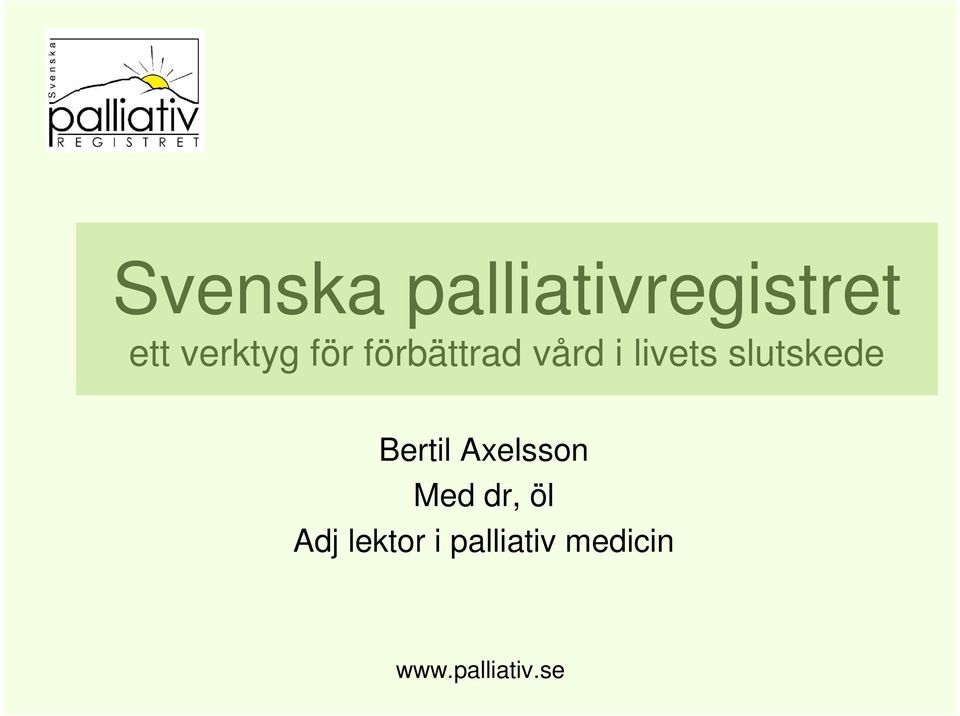 Svenska
palliativ
REGISTRET

Svenska palliativregistret
ett verktyg för förbättrad vård i livets slutskede

Bertil Axelsson
Med dr, öl
Adj lektor i palliativ medicin

www.palliativ.se